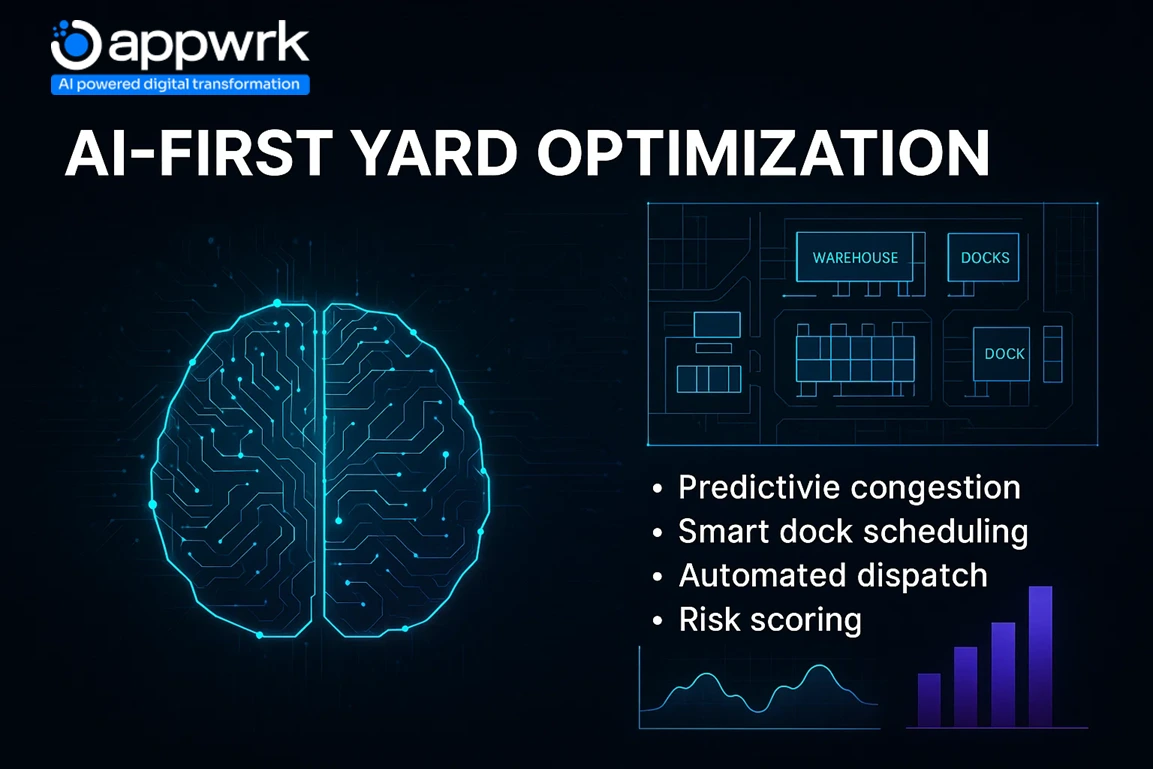 appwrk
AI powered digital transformation

AI-FIRST YARD OPTIMIZATION

WAREHOUSE
DOCKS
DOCK

• Predictivie congestion
• Smart dock scheduling
• Automated dispatch
• Risk scoring